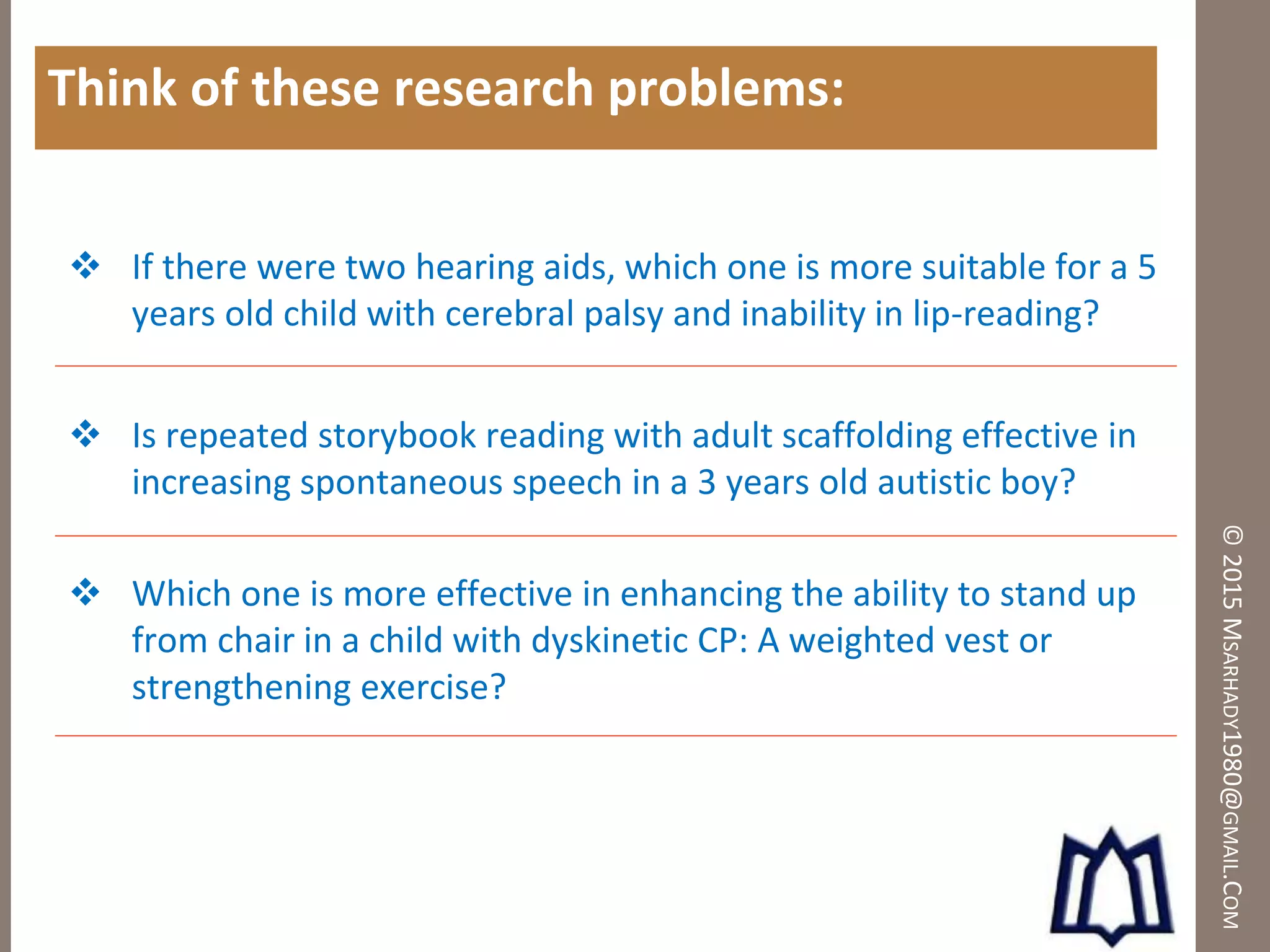 Think of these research problems:

❖ If there were two hearing aids, which one is more suitable for a 5 years old child with cerebral palsy and inability in lip-reading?

❖ Is repeated storybook reading with adult scaffolding effective in increasing spontaneous speech in a 3 years old autistic boy?

❖ Which one is more effective in enhancing the ability to stand up from chair in a child with dyskinetic CP: A weighted vest or strengthening exercise?

© 2015 MSARHADY1980@GMAIL.COM